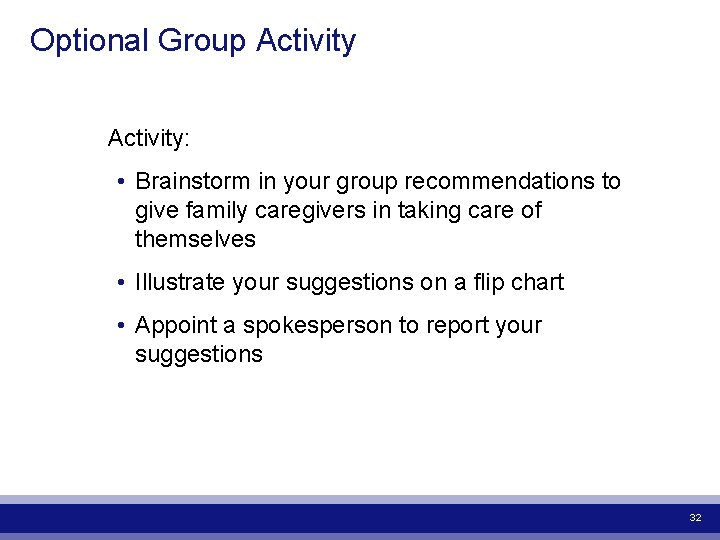 Optional Group Activity

Activity:

• Brainstorm in your group recommendations to give family caregivers in taking care of themselves

• Illustrate your suggestions on a flip chart

• Appoint a spokesperson to report your suggestions

32